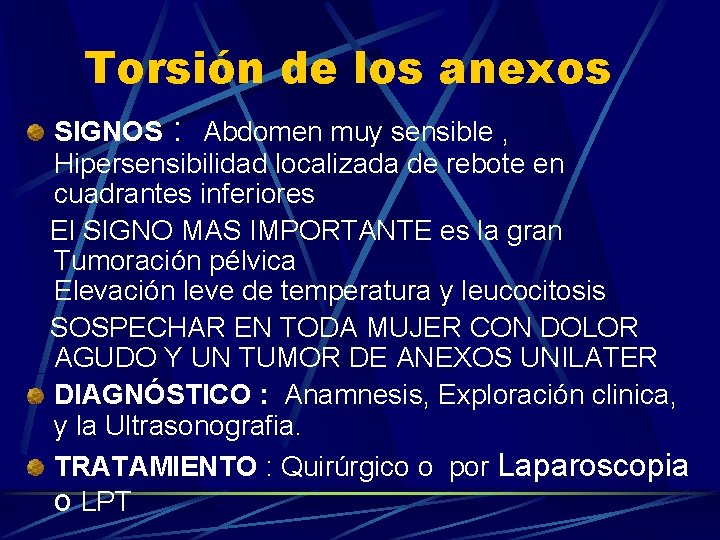 Torsión de los anexos

SIGNOS : Abdomen muy sensible , Hipersensibilidad localizada de rebote en cuadrantes inferiores

El SIGNO MAS IMPORTANTE es la gran Tumoración pélvica
Elevación leve de temperatura y leucocitosis

SOSPECHAR EN TODA MUJER CON DOLOR AGUDO Y UN TUMOR DE ANEXOS UNILATER

DIAGNÓSTICO : Anamnesis, Exploración clinica, y la Ultrasonografia.

TRATAMIENTO : Quirúrgico o por Laparoscopia o LPT